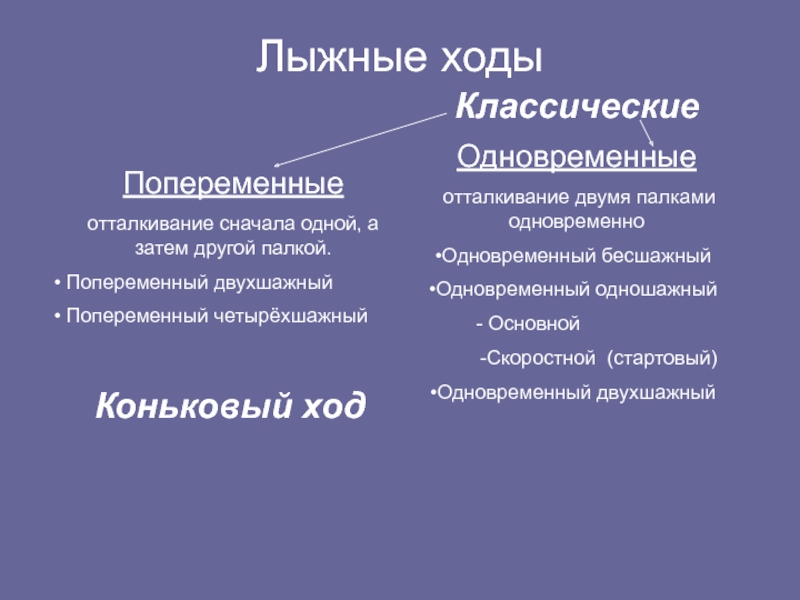 Лыжные ходы

Классические

Попеременные

отталкивание сначала одной, а затем другой палкой.

• Попеременный двухшажный

• Попеременный четырёхшажный

Коньковый ход

Одновременные

отталкивание двумя палками одновременно

•Одновременный бесшажный

•Одновременный одношажный

- Основной

-Скоростной (стартовый)

•Одновременный двухшажный